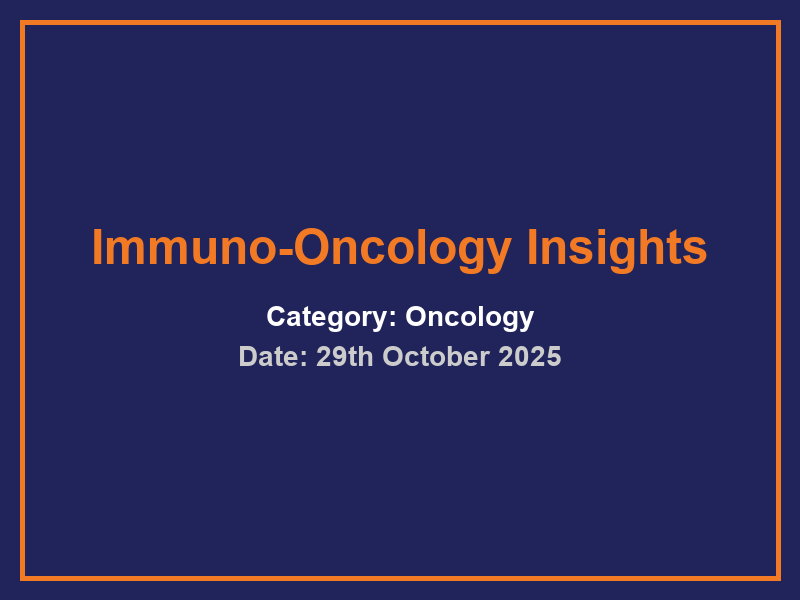 Immuno-Oncology Insights

Category: Oncology

Date: 29th October 2025